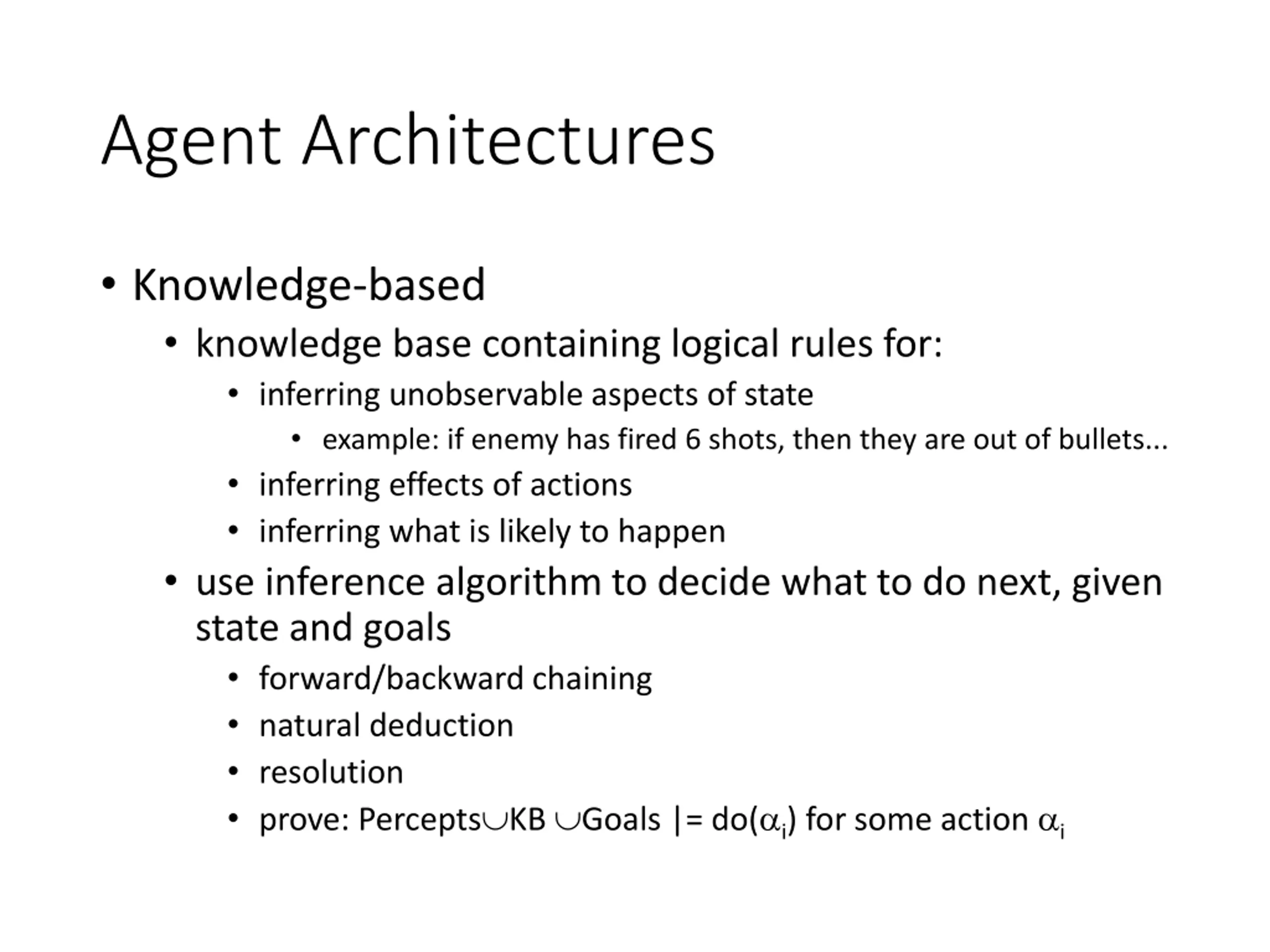 Agent Architectures

• Knowledge-based
  • knowledge base containing logical rules for:
    • inferring unobservable aspects of state
      • example: if enemy has fired 6 shots, then they are out of bullets...
    • inferring effects of actions
    • inferring what is likely to happen
  • use inference algorithm to decide what to do next, given state and goals
    • forward/backward chaining
    • natural deduction
    • resolution
    • prove: Percepts$\cup$KB $\cup$Goals |= do($\alpha_i$) for some action $\alpha_i$